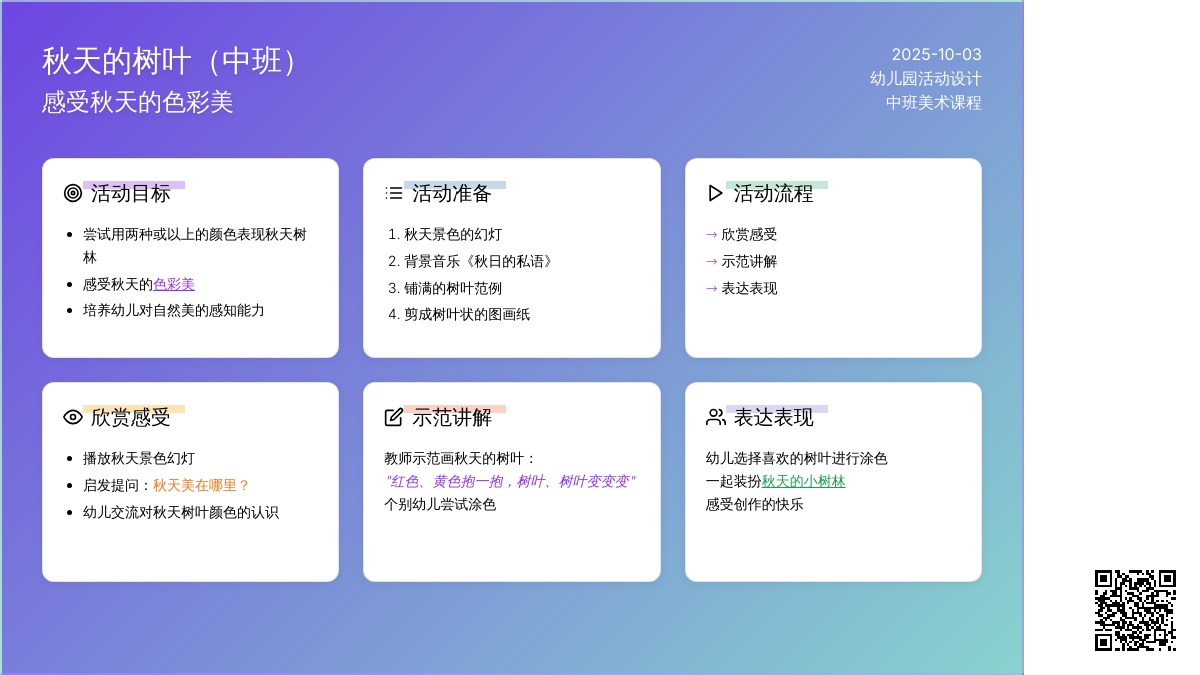 秋天的树叶（中班）
感受秋天的色彩美

2025-10-03
幼儿园活动设计
中班美术课程

活动目标

- 尝试用两种或以上的颜色表现秋天树林
- 感受秋天的色彩美
- 培养幼儿对自然美的感知能力

活动准备

1. 秋天景色的幻灯
2. 背景音乐《秋日的私语》
3. 铺满的树叶范例
4. 剪成树叶状的图画纸

活动流程

→ 欣赏感受
→ 示范讲解
→ 表达表现

欣赏感受

- 播放秋天景色幻灯
- 启发提问：秋天美在哪里？
- 幼儿交流对秋天树叶颜色的认识

示范讲解

教师示范画秋天的树叶：
"红色、黄色抱一抱，树叶、树叶变变变"
个别幼儿尝试涂色

表达表现

幼儿选择喜欢的树叶进行涂色
一起装扮秋天的小树林
感受创作的快乐